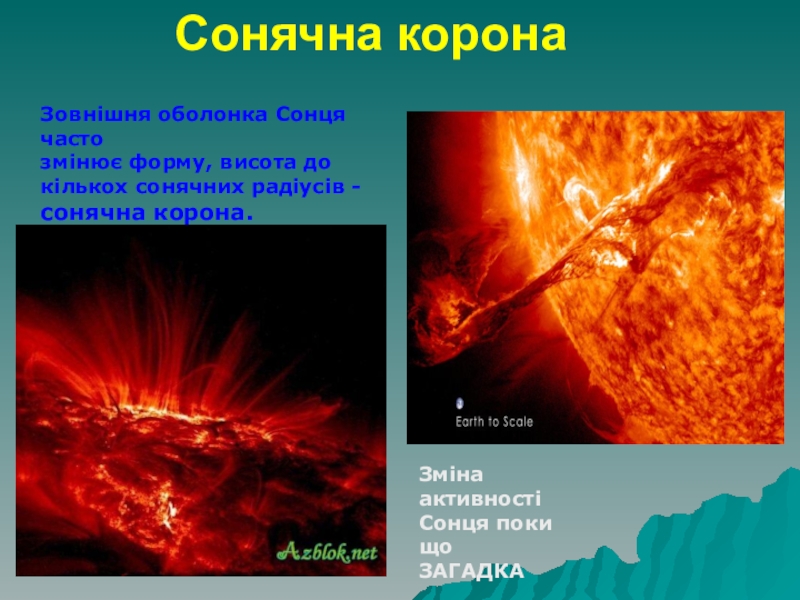 Сонячна корона

Зовнішня оболонка Сонця часто змінює форму, висота до кількох сонячних радіусів - сонячна корона.

Azblok.net

Earth to Scale

Зміна активності Сонця поки що ЗАГАДКА